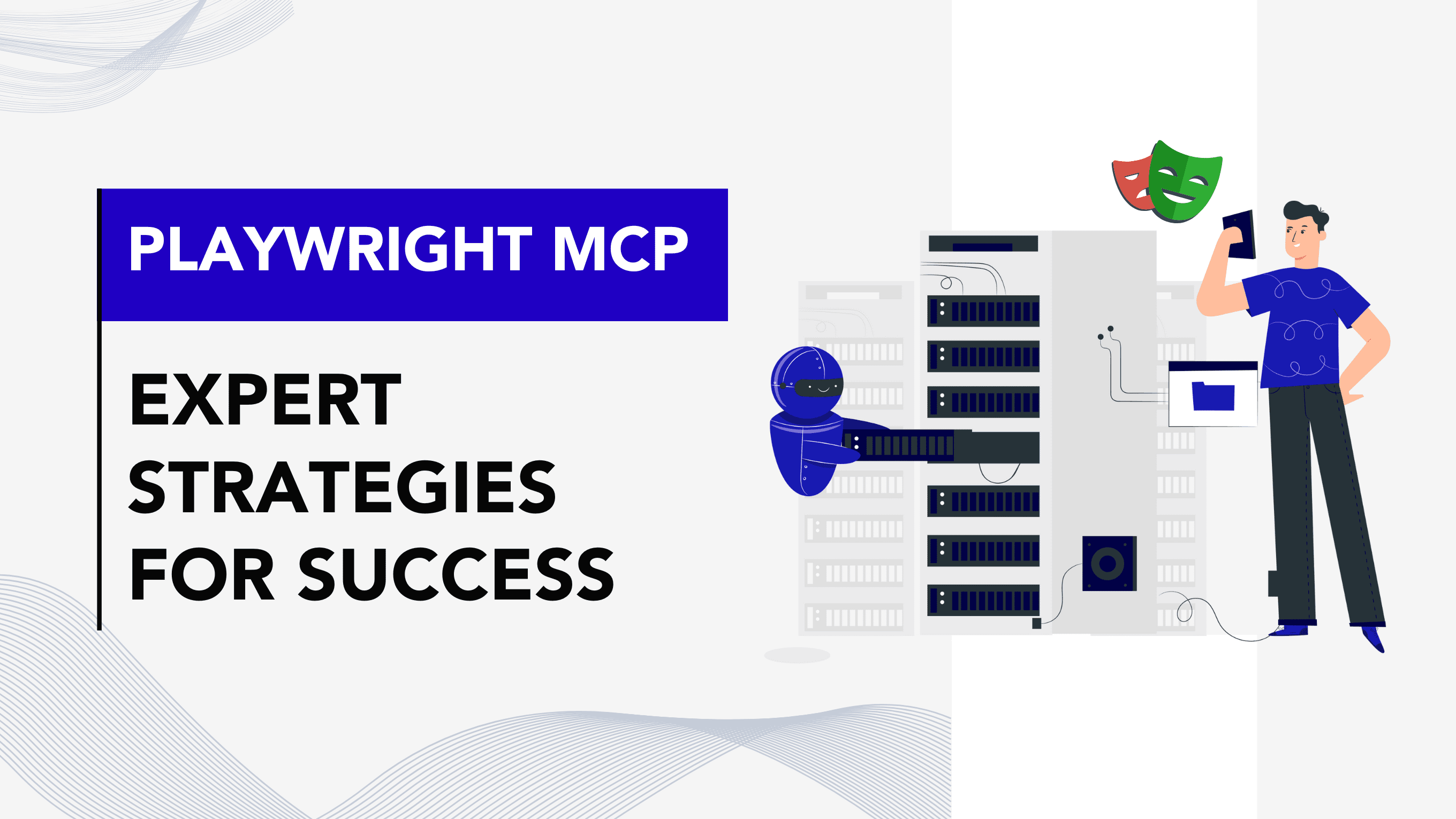 PLAYWRIGHT MCP

EXPERT STRATEGIES FOR SUCCESS